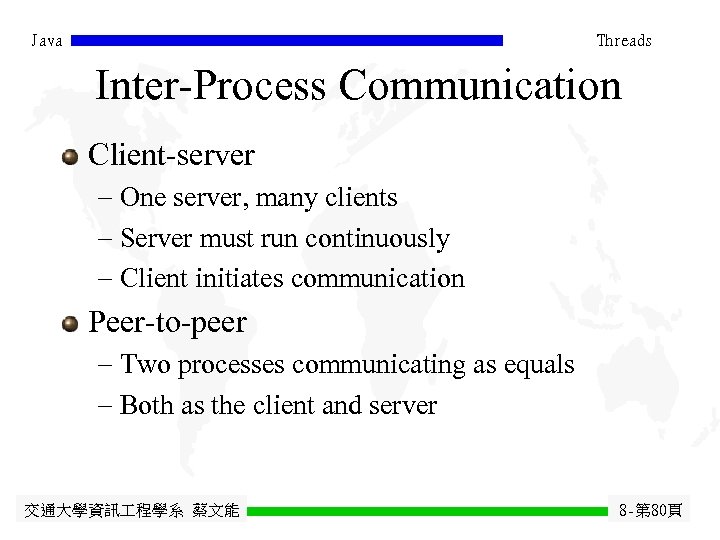 Java

Threads

Inter-Process Communication

Client-server
– One server, many clients
– Server must run continuously
– Client initiates communication

Peer-to-peer
– Two processes communicating as equals
– Both as the client and server

交通大學資訊工程學系 蔡文能

8-第80頁